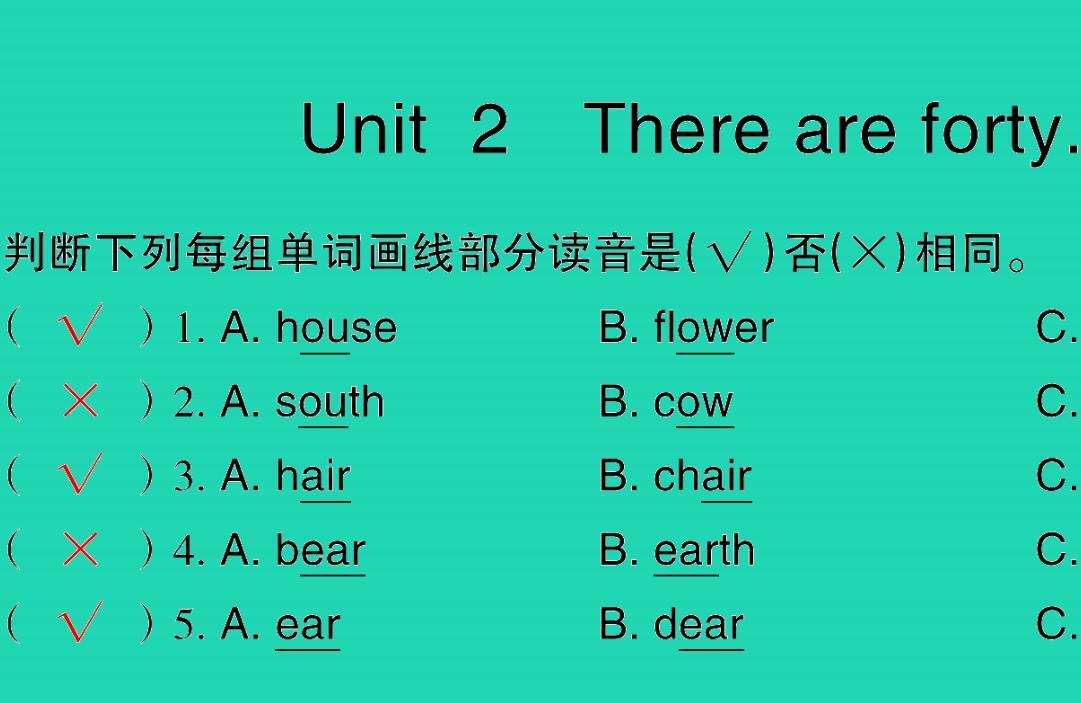 Unit 2 There are forty.

判断下列每组单词画线部分读音是(√)否(×)相同。

( √ ) 1. A. house B. flower C.

( × ) 2. A. south B. cow C.

( √ ) 3. A. hair B. chair C.

( × ) 4. A. bear B. earth C.

( √ ) 5. A. ear B. dear C.